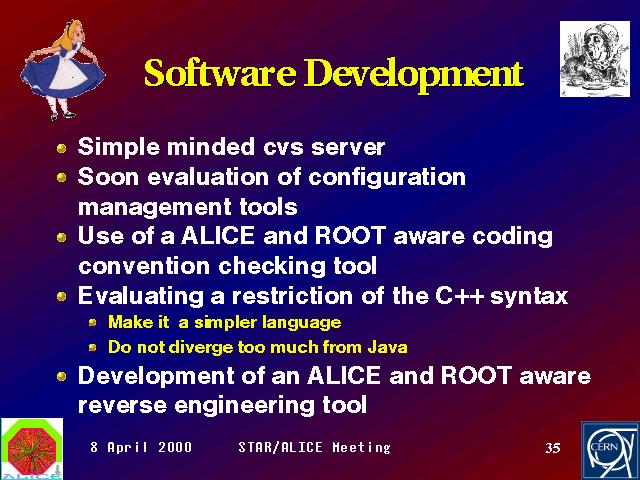 Software Development

- Simple minded cvs server
- Soon evaluation of configuration management tools
- Use of a ALICE and ROOT aware coding convention checking tool
- Evaluating a restriction of the C++ syntax
  - Make it a simpler language
  - Do not diverge too much from Java
- Development of an ALICE and ROOT aware reverse engineering tool

8 April 2000 STAR/ALICE Meeting 35

CERN